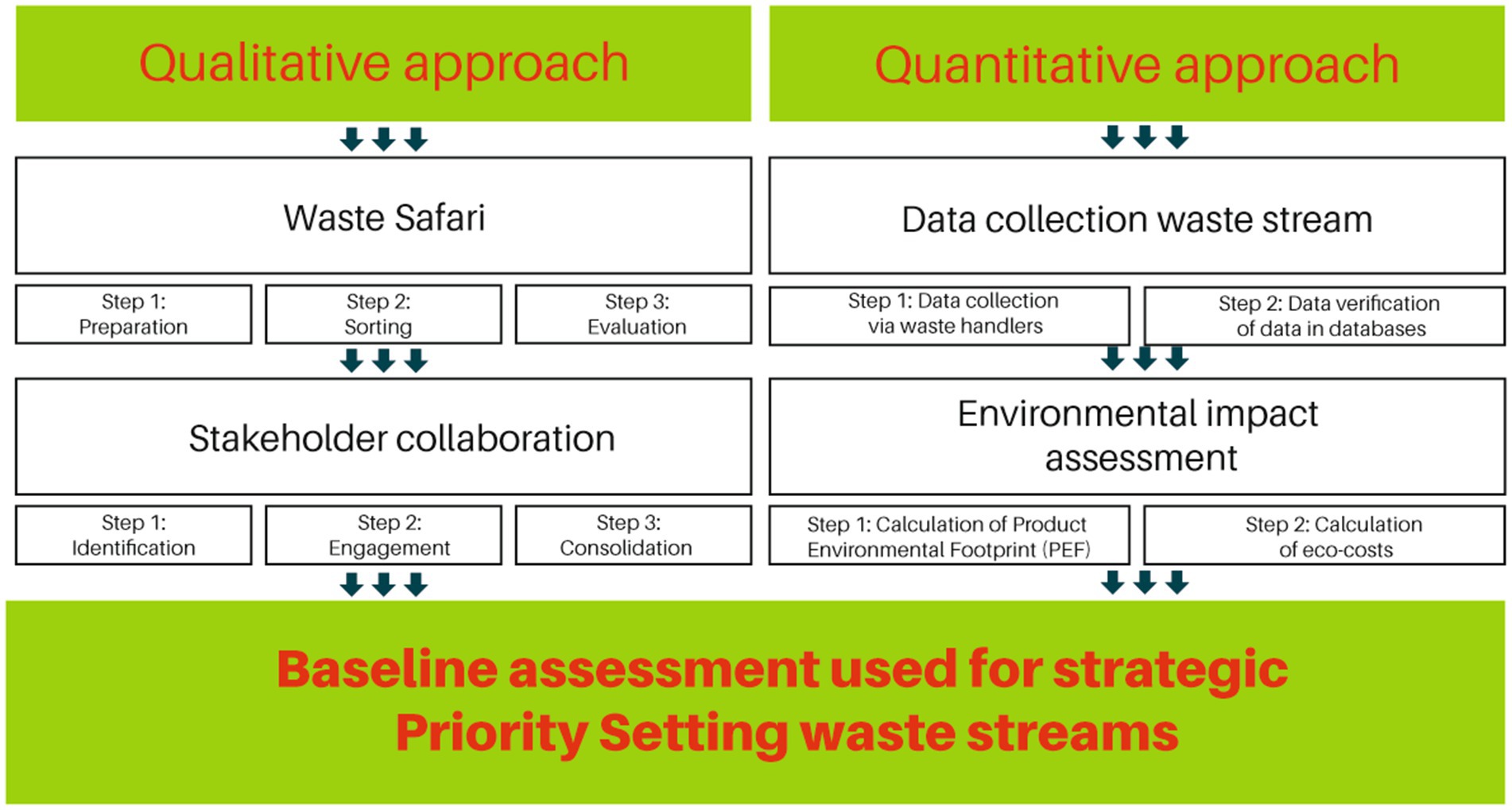 Qualitative approach

Waste Safari

Step 1: Preparation

Step 2: Sorting

Step 3: Evaluation

Stakeholder collaboration

Step 1: Identification

Step 2: Engagement

Step 3: Consolidation

Quantitative approach

Data collection waste stream

Step 1: Data collection via waste handlers

Step 2: Data verification of data in databases

Environmental impact assessment

Step 1: Calculation of Product Environmental Footprint (PEF)

Step 2: Calculation of eco-costs

Baseline assessment used for strategic Priority Setting waste streams